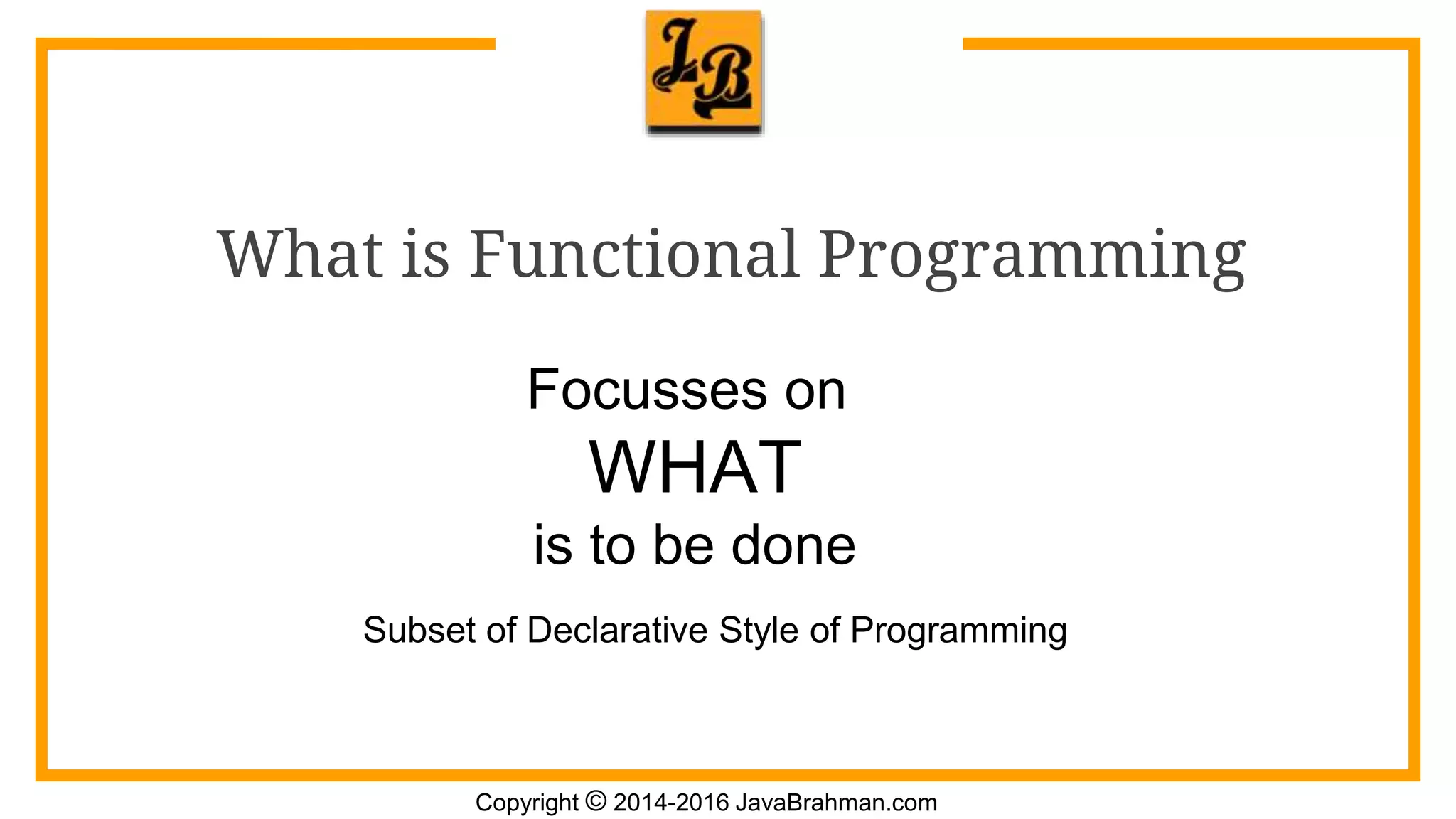 JB

What is Functional Programming

Focusses on
WHAT
is to be done

Subset of Declarative Style of Programming

Copyright © 2014-2016 JavaBrahman.com